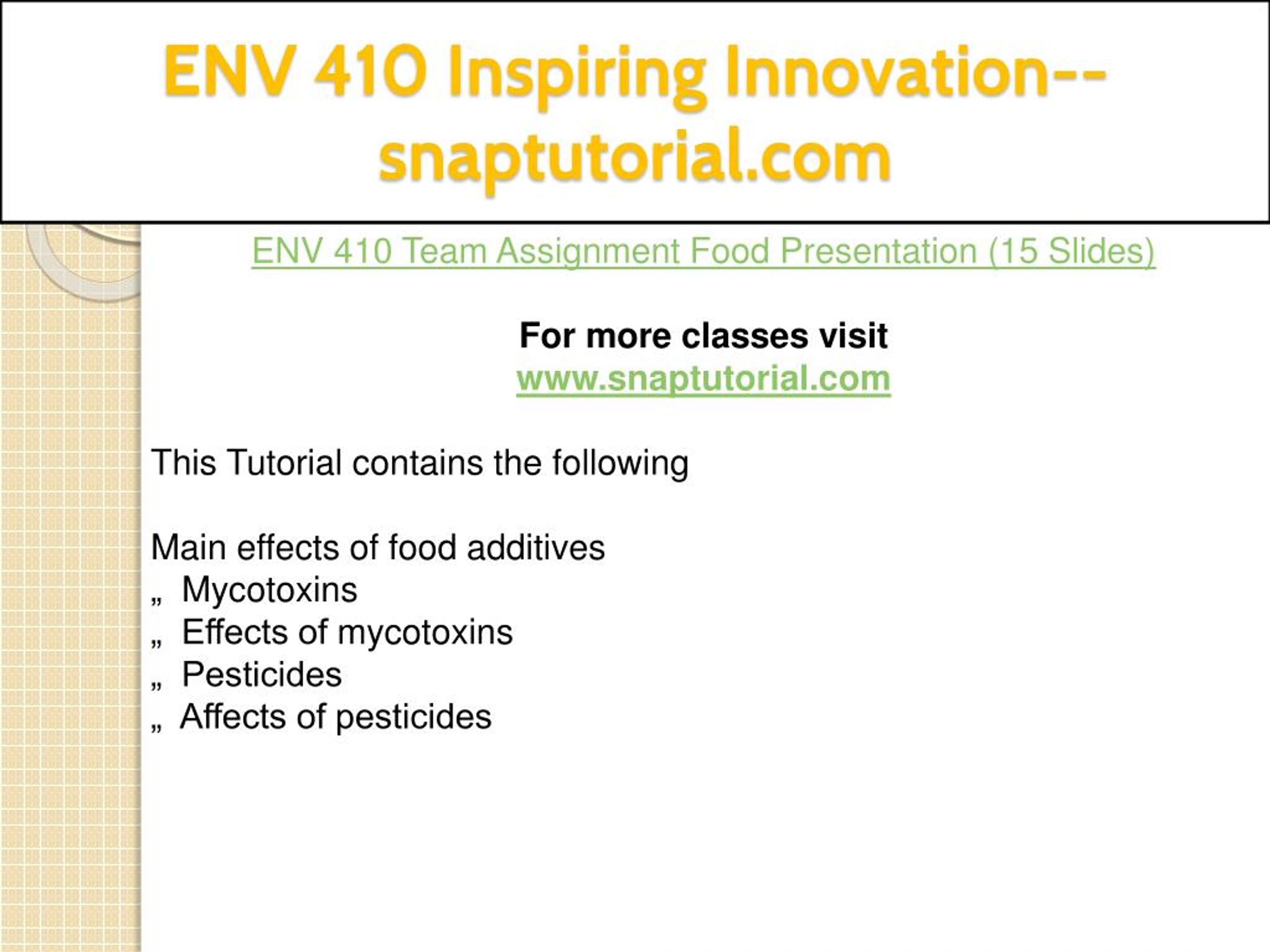 ENV 410 Inspiring Innovation--snaptutorial.com

ENV 410 Team Assignment Food Presentation (15 Slides)

For more classes visit
www.snaptutorial.com

This Tutorial contains the following

Main effects of food additives
„ Mycotoxins
„ Effects of mycotoxins
„ Pesticides
„ Affects of pesticides